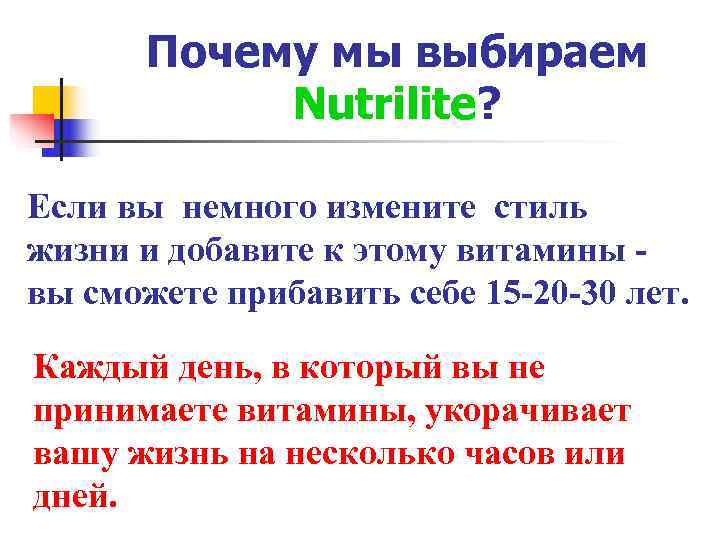 Почему мы выбираем Nutrilite?

Если вы немного измените стиль жизни и добавите к этому витамины - вы сможете прибавить себе 15-20-30 лет.

Каждый день, в который вы не принимаете витамины, укорачивает вашу жизнь на несколько часов или дней.